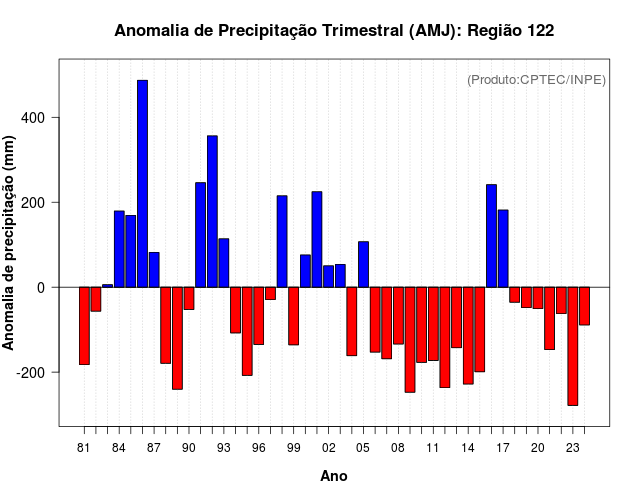 Anomalia de Precipitação Trimestral (AMJ): Região 122

(Produto:CPTEC/INPE)

Anomalia de precipitação (mm)

400
200
0
-200

81 84 87 90 93 96 99 02 05 08 11 14 17 20 23

Ano